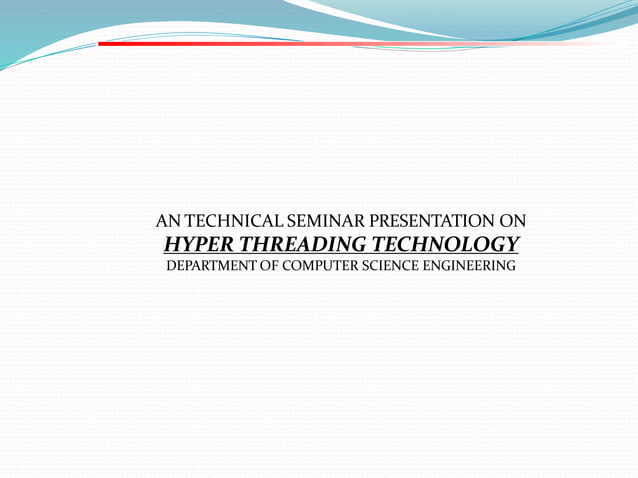 AN TECHNICAL SEMINAR PRESENTATION ON
HYPER THREADING TECHNOLOGY
DEPARTMENT OF COMPUTER SCIENCE ENGINEERING